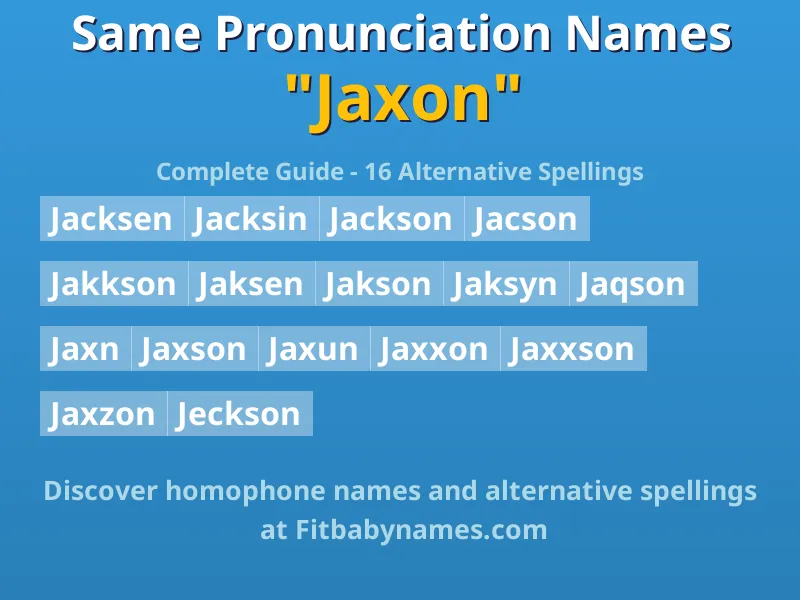 Same Pronunciation Names
"Jaxon"

Complete Guide - 16 Alternative Spellings

Jacksen Jacksin Jackson Jacson

Jakkson Jaksen Jakson Jaksyn Jaqson

Jaxn Jaxson Jaxun Jaxxon Jaxxson

Jaxzon Jeckson

Discover homophone names and alternative spellings at Fitbabynames.com